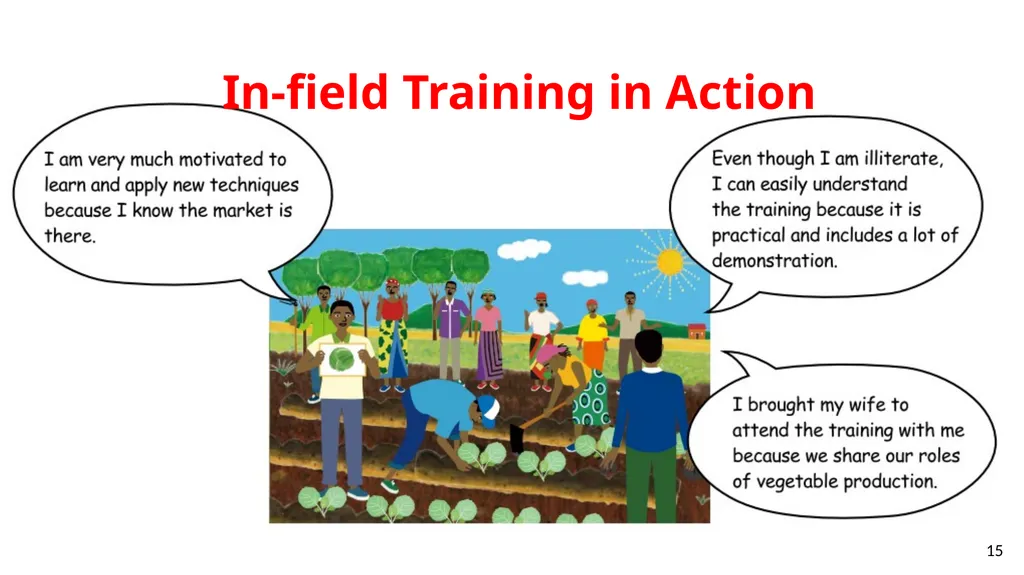 In-field Training in Action

I am very much motivated to learn and apply new techniques because I know the market is there.

Even though I am illiterate, I can easily understand the training because it is practical and includes a lot of demonstration.

I brought my wife to attend the training with me because we share our roles of vegetable production.

15